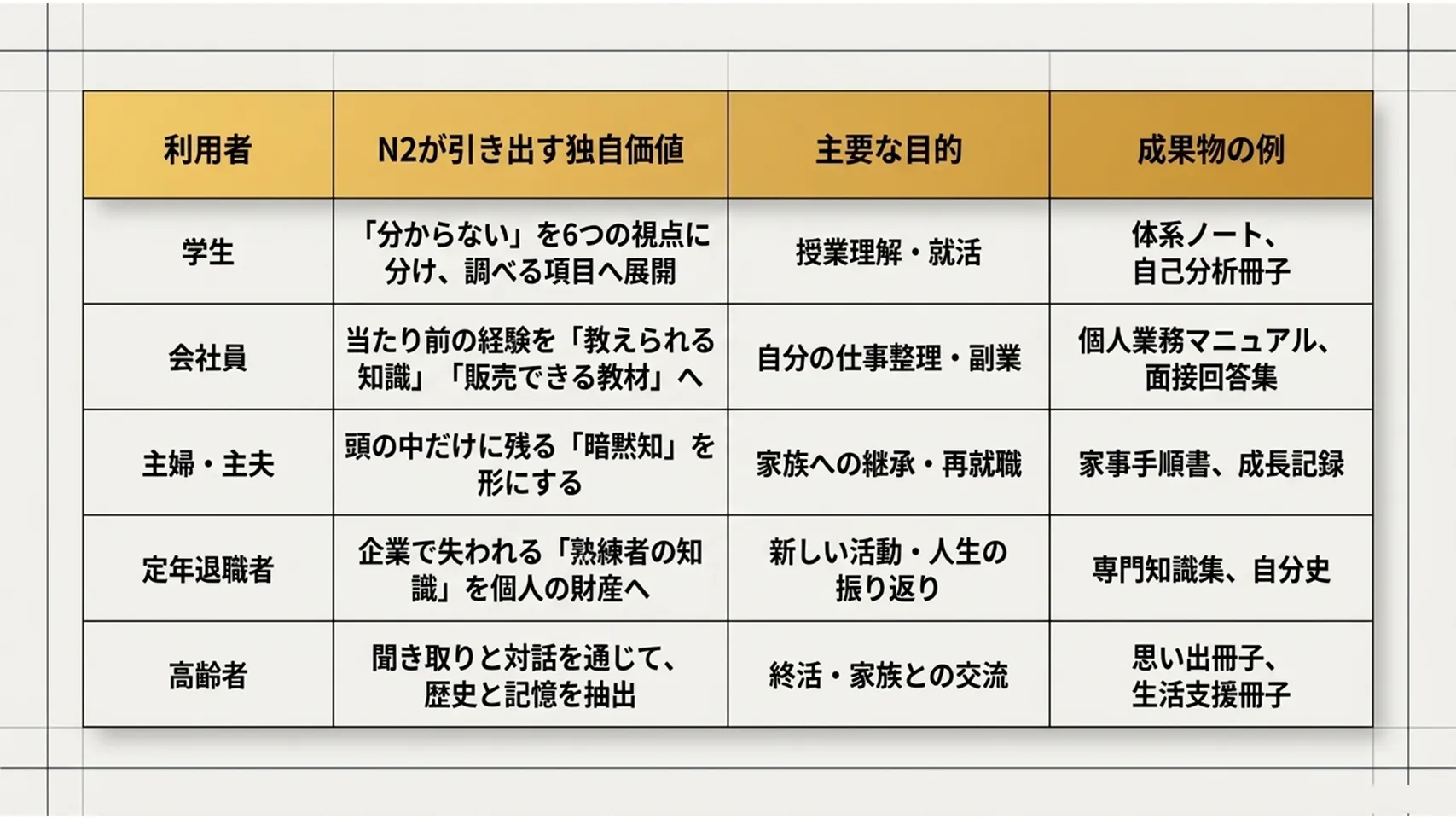 | 利用者 | N2が引き出す独自価値 | 主要な目的 | 成果物の例 |
|---|---|---|---|
| 学生 | 「分からない」を6つの視点に分け、調べる項目へ展開 | 授業理解・就活 | 体系ノート、自己分析冊子 |
| 会社員 | 当たり前の経験を「教えられる知識」「販売できる教材」へ | 自分の仕事整理・副業 | 個人業務マニュアル、面接回答集 |
| 主婦・主夫 | 頭の中だけに残る「暗黙知」を形にする | 家族への継承・再就職 | 家事手順書、成長記録 |
| 定年退職者 | 企業で失われる「熟練者の知識」を個人の財産へ | 新しい活動・人生の振り返り | 専門知識集、自分史 |
| 高齢者 | 聞き取りと対話を通じて、歴史と記憶を抽出 | 終活・家族との交流 | 思い出冊子、生活支援冊子 |